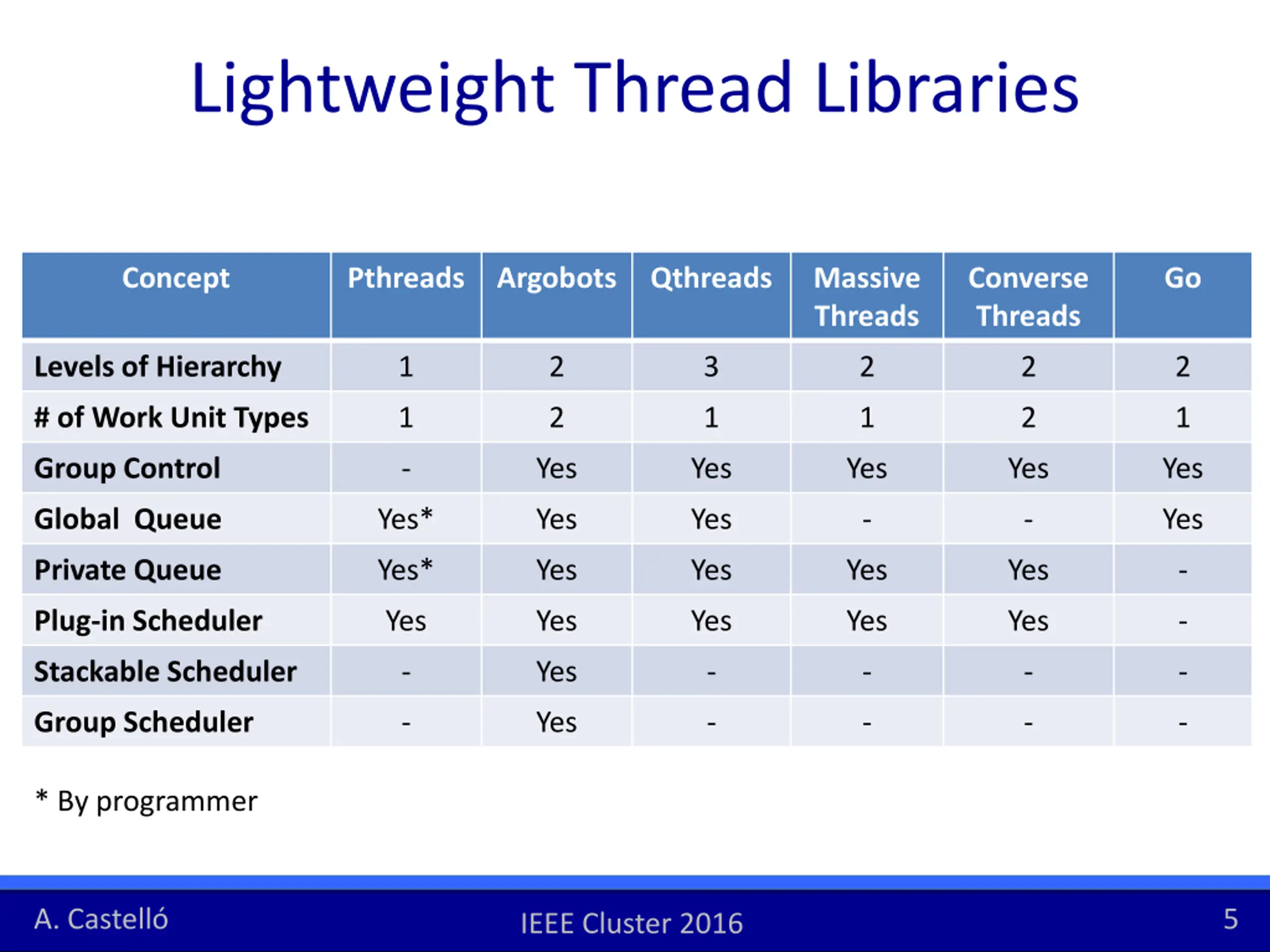 Lightweight Thread Libraries

| Concept | Pthreads | Argobots | Qthreads | Massive Threads | Converse Threads | Go |
|---|---|---|---|---|---|---|
| Levels of Hierarchy | 1 | 2 | 3 | 2 | 2 | 2 |
| # of Work Unit Types | 1 | 2 | 1 | 1 | 2 | 1 |
| Group Control | - | Yes | Yes | Yes | Yes | Yes |
| Global Queue | Yes* | Yes | Yes | - | - | Yes |
| Private Queue | Yes* | Yes | Yes | Yes | Yes | - |
| Plug-in Scheduler | Yes | Yes | Yes | Yes | Yes | - |
| Stackable Scheduler | - | Yes | - | - | - | - |
| Group Scheduler | - | Yes | - | - | - | - |

* By programmer

A. Castelló

IEEE Cluster 2016

5